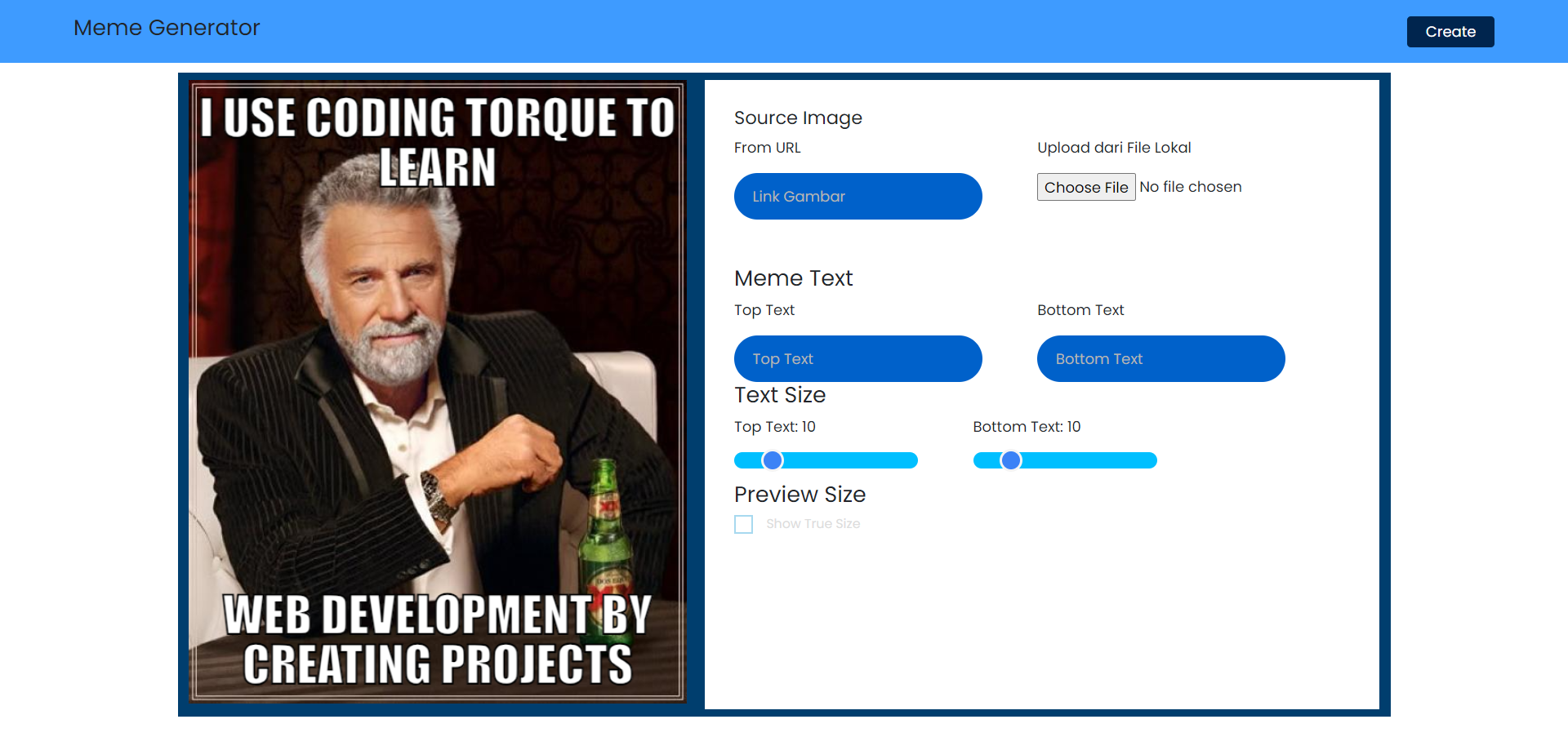 Meme Generator

Create

I USE CODING TORQUE TO LEARN

WEB DEVELOPMENT BY CREATING PROJECTS

Source Image

From URL

Link Gambar

Upload dari File Lokal

Choose File No file chosen

Meme Text

Top Text

Top Text

Bottom Text

Bottom Text

Text Size

Top Text: 10

Bottom Text: 10

Preview Size

Show True Size